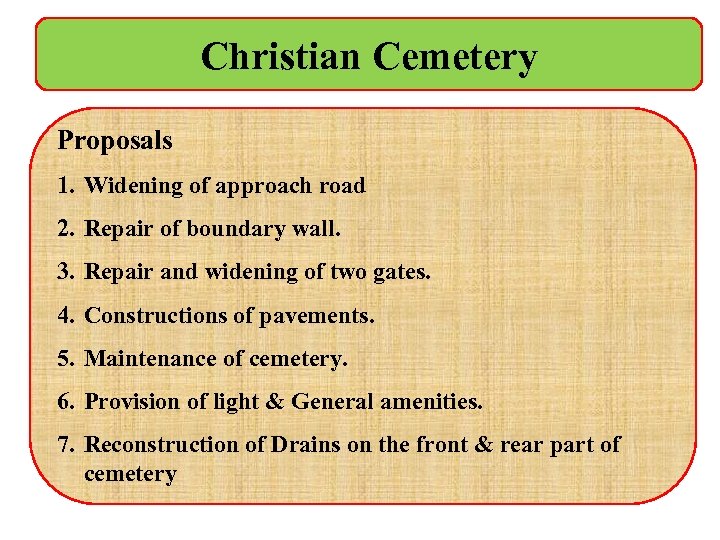 Christian Cemetery

Proposals

1. Widening of approach road
2. Repair of boundary wall.
3. Repair and widening of two gates.
4. Constructions of pavements.
5. Maintenance of cemetery.
6. Provision of light & General amenities.
7. Reconstruction of Drains on the front & rear part of cemetery